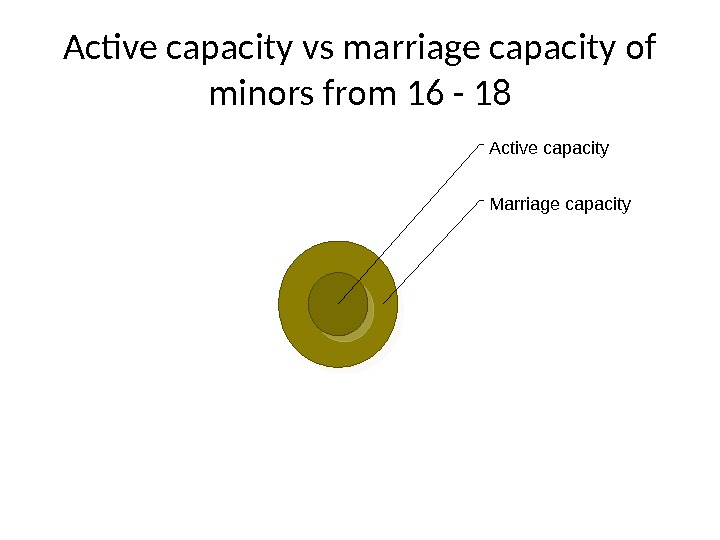 Active capacity vs marriage capacity of minors from 16 - 18

Active capacity

Marriage capacity